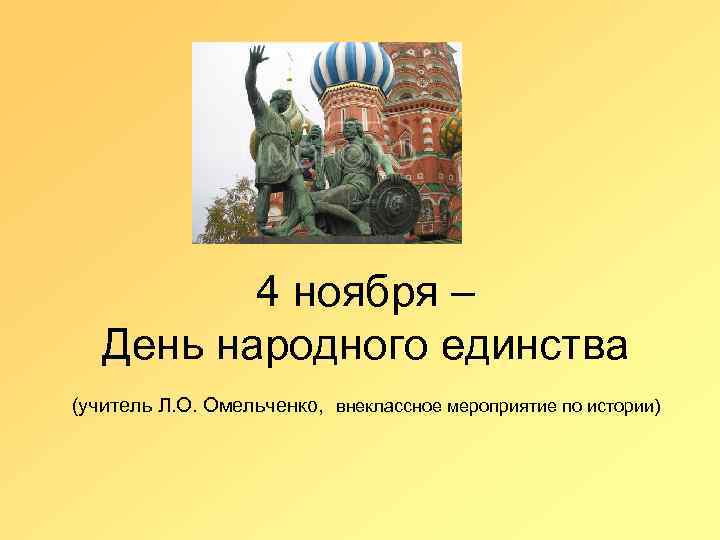 4 ноября –
День народного единства

(учитель Л.О. Омельченко, внеклассное мероприятие по истории)